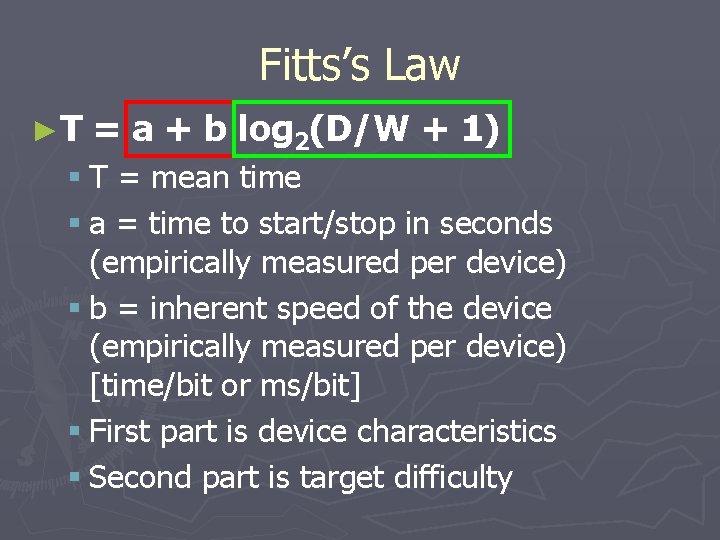 Fitts's Law

$T = a + b \log_2(D/W + 1)$

T = mean time

a = time to start/stop in seconds (empirically measured per device)

b = inherent speed of the device (empirically measured per device) [time/bit or ms/bit]

First part is device characteristics

Second part is target difficulty